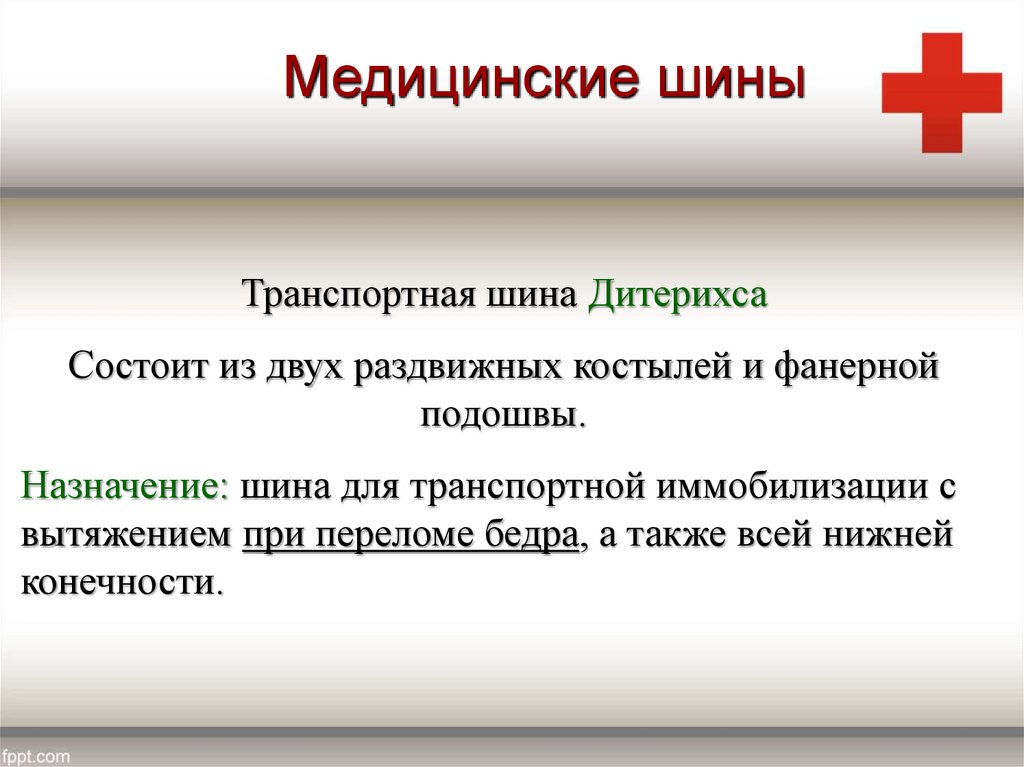 Медицинские шины

Транспортная шина Дитерихса

Состоит из двух раздвижных костылей и фанерной подошвы.

Назначение: шина для транспортной иммобилизации с вытяжением при переломе бедра, а также всей нижней конечности.

fppt.com